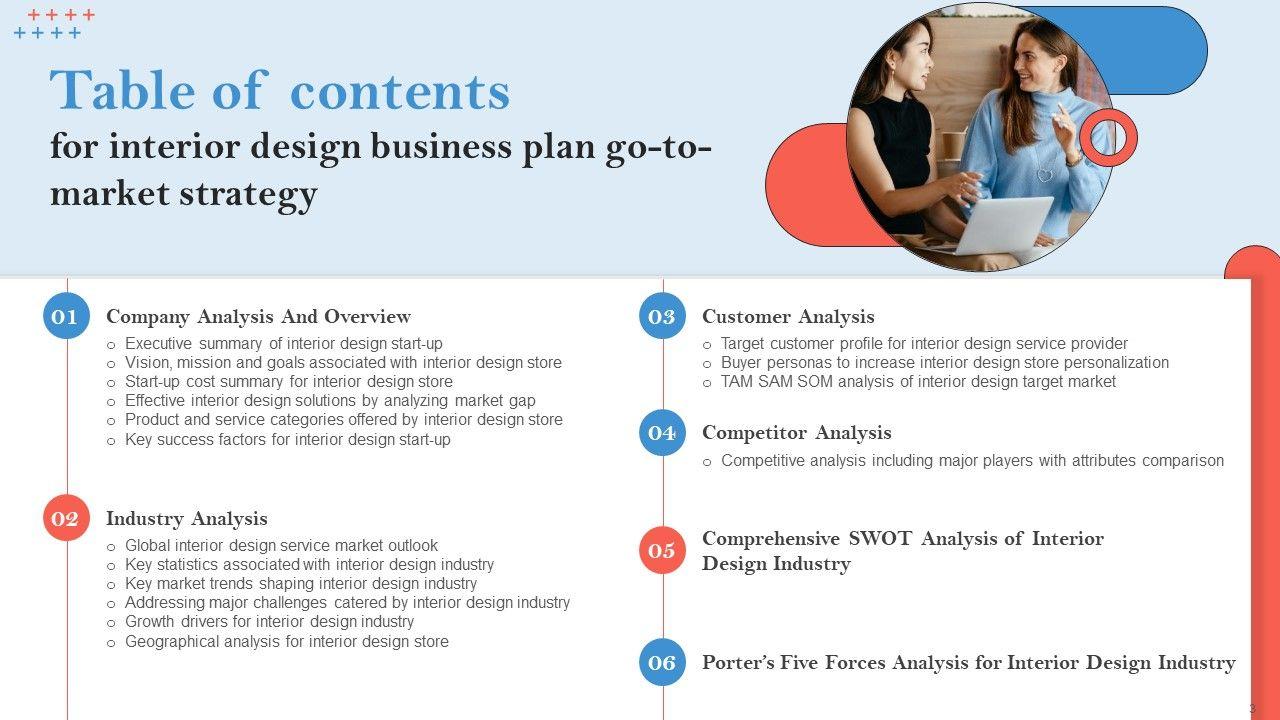 Table of contents
for interior design business plan go-to-market strategy

01 Company Analysis And Overview
o Executive summary of interior design start-up
o Vision, mission and goals associated with interior design store
o Start-up cost summary for interior design store
o Effective interior design solutions by analyzing market gap
o Product and service categories offered by interior design store
o Key success factors for interior design start-up

02 Industry Analysis
o Global interior design service market outlook
o Key statistics associated with interior design industry
o Key market trends shaping interior design industry
o Addressing major challenges catered by interior design industry
o Growth drivers for interior design industry
o Geographical analysis for interior design store

03 Customer Analysis
o Target customer profile for interior design service provider
o Buyer personas to increase interior design store personalization
o TAM SAM SOM analysis of interior design target market

04 Competitor Analysis
o Competitive analysis including major players with attributes comparison

05 Comprehensive SWOT Analysis of Interior Design Industry

06 Porter's Five Forces Analysis for Interior Design Industry

3